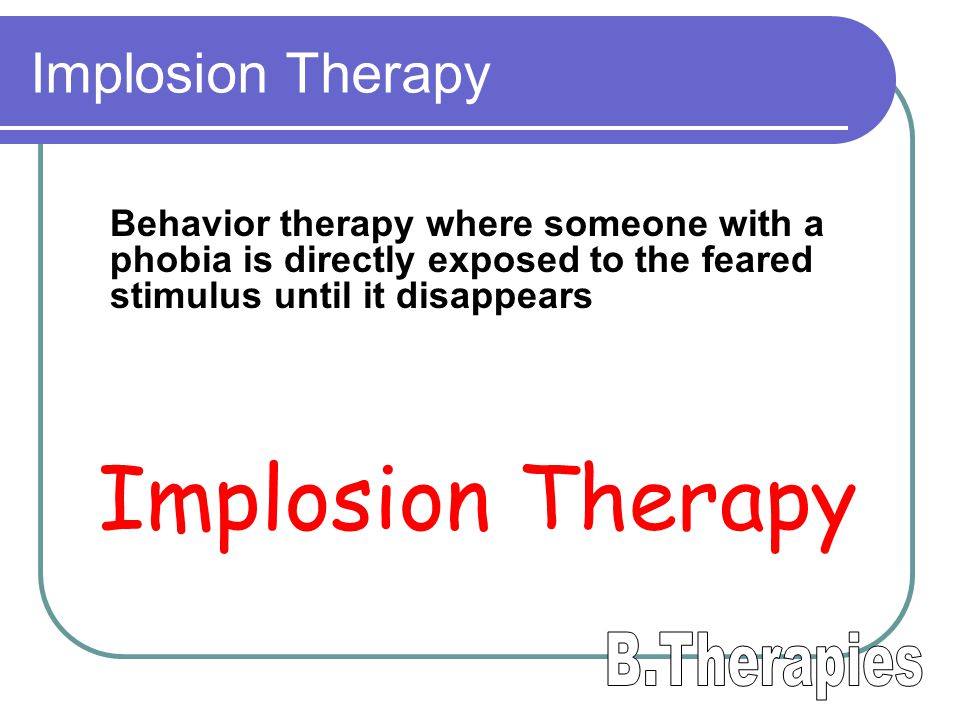 Implosion Therapy

Behavior therapy where someone with a phobia is directly exposed to the feared stimulus until it disappears

Implosion Therapy

B.Therapies